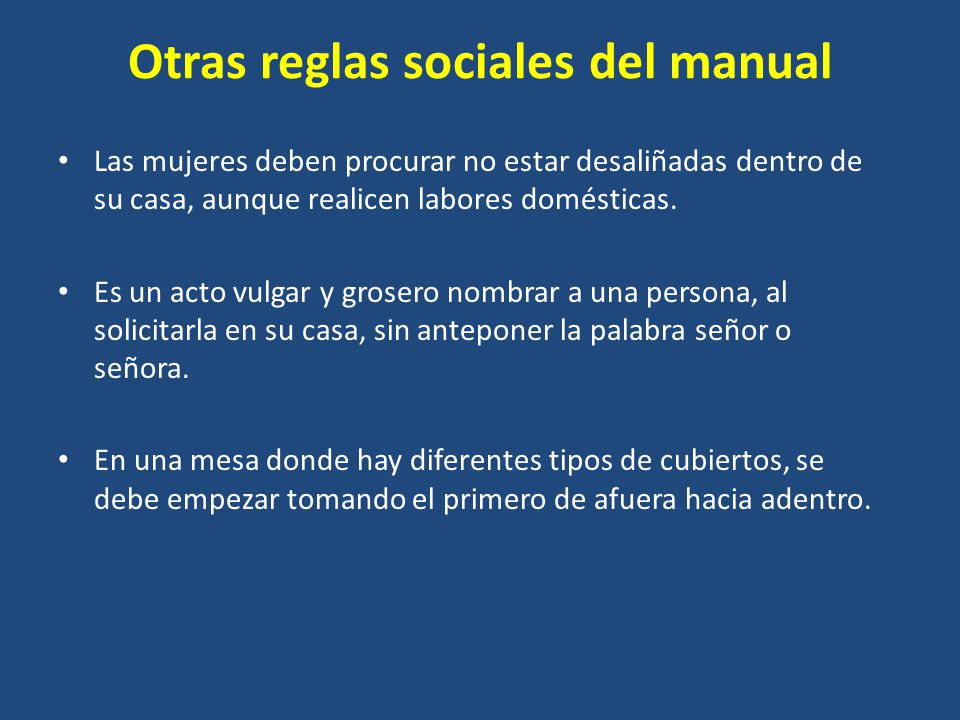 Otras reglas sociales del manual

• Las mujeres deben procurar no estar desaliñadas dentro de su casa, aunque realicen labores domésticas.

• Es un acto vulgar y grosero nombrar a una persona, al solicitarla en su casa, sin anteponer la palabra señor o señora.

• En una mesa donde hay diferentes tipos de cubiertos, se debe empezar tomando el primero de afuera hacia adentro.